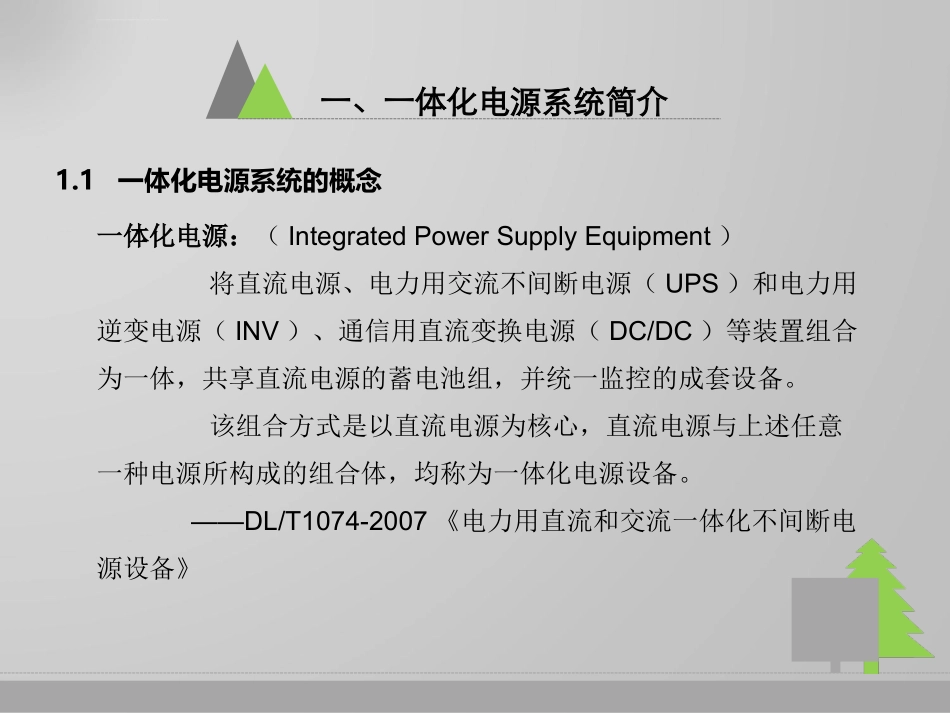 一、一体化电源系统简介

1.1 一体化电源系统的概念

一体化电源：（ Integrated Power Supply Equipment ）

将直流电源、电力用交流不间断电源（ UPS ）和电力用逆变电源（ INV ）、通信用直流变换电源（ DC/DC ）等装置组合为一体，共享直流电源的蓄电池组，并统一监控的成套设备。

该组合方式是以直流电源为核心，直流电源与上述任意一种电源所构成的组合体，均称为一体化电源设备。

——DL/T1074-2007 《电力用直流和交流一体化不间断电源设备》